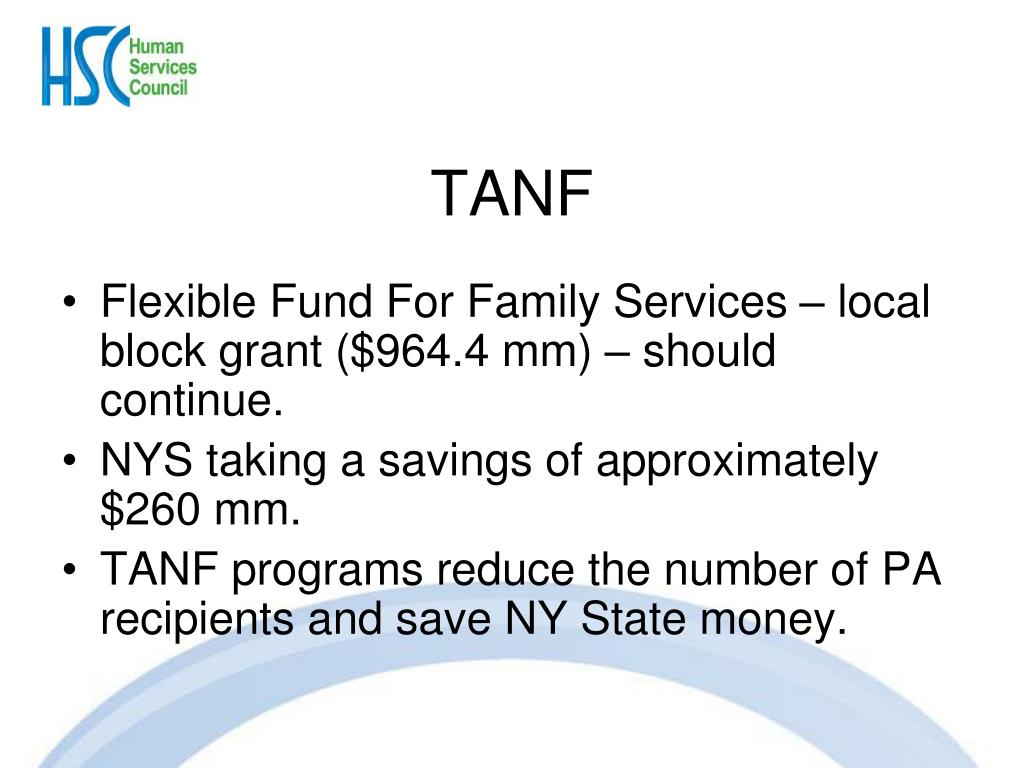 HSC Human Services Council

TANF

• Flexible Fund For Family Services – local block grant (\$964.4 mm) – should continue.
• NYS taking a savings of approximately \$260 mm.
• TANF programs reduce the number of PA recipients and save NY State money.